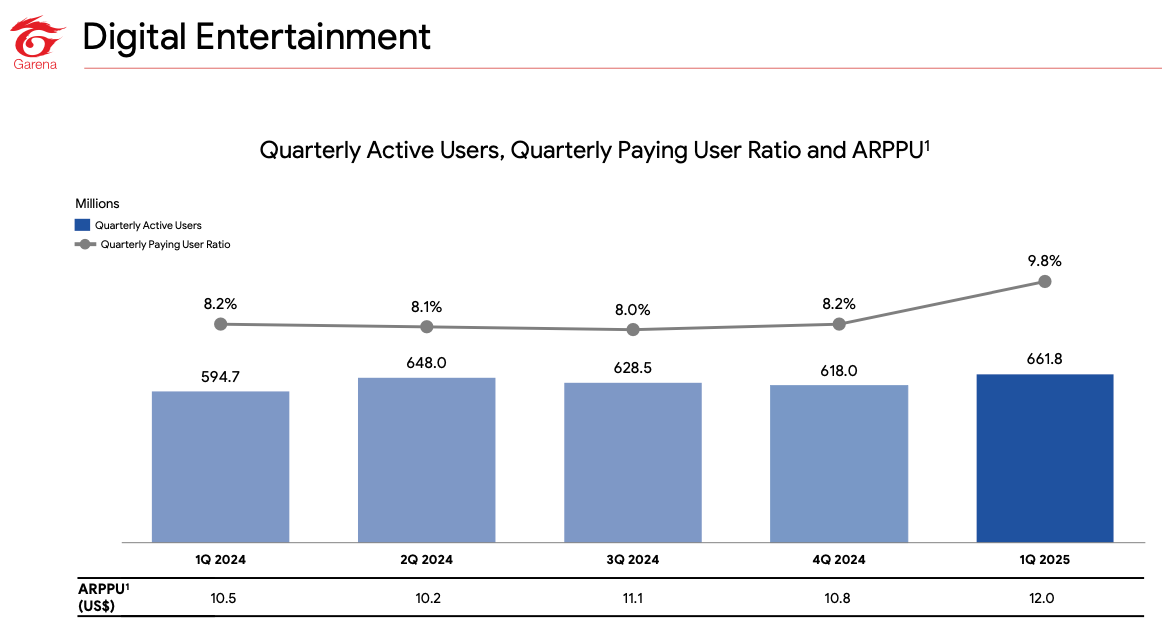 Garena

Digital Entertainment

Quarterly Active Users, Quarterly Paying User Ratio and ARPPU$^1$

Millions

Quarterly Active Users

Quarterly Paying User Ratio

8.2%
8.1%
8.0%
8.2%
9.8%

594.7
648.0
628.5
618.0
661.8

| | 1Q 2024 | 2Q 2024 | 3Q 2024 | 4Q 2024 | 1Q 2025 |
|---|---|---|---|---|---|
| ARPPU$^1$ (US$) | 10.5 | 10.2 | 11.1 | 10.8 | 12.0 |